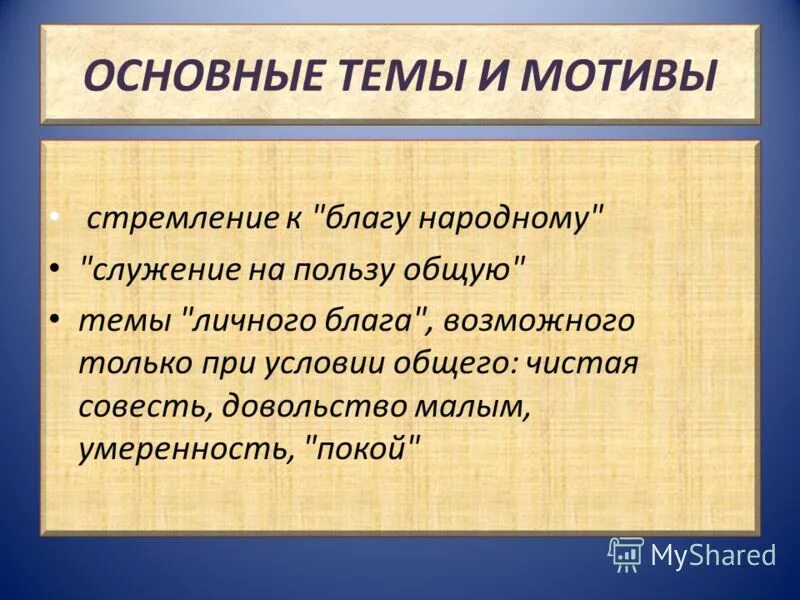 ОСНОВНЫЕ ТЕМЫ И МОТИВЫ

• стремление к "благу народному"
• "служение на пользу общую"
• темы "личного блага", возможного только при условии общего: чистая совесть, довольство малым, умеренность, "покой"

MyShared